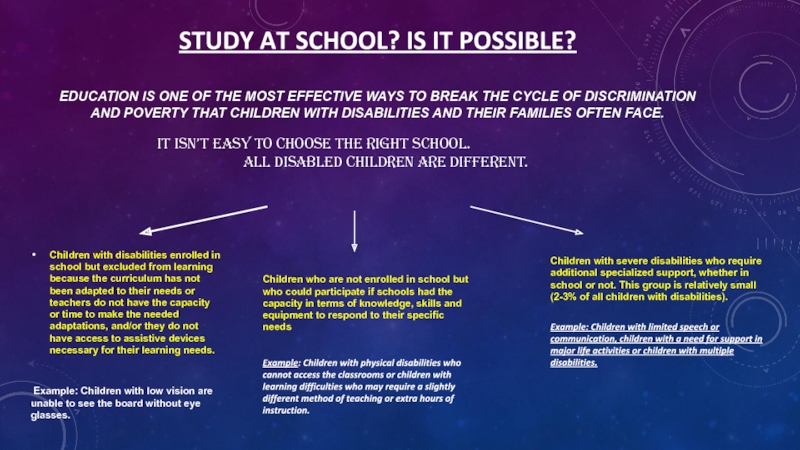 STUDY AT SCHOOL? IS IT POSSIBLE?

EDUCATION IS ONE OF THE MOST EFFECTIVE WAYS TO BREAK THE CYCLE OF DISCRIMINATION AND POVERTY THAT CHILDREN WITH DISABILITIES AND THEIR FAMILIES OFTEN FACE.

IT ISN'T EASY TO CHOOSE THE RIGHT SCHOOL. ALL DISABLED CHILDREN ARE DIFFERENT.

• Children with disabilities enrolled in school but excluded from learning because the curriculum has not been adapted to their needs or teachers do not have the capacity or time to make the needed adaptations, and/or they do not have access to assistive devices necessary for their learning needs.

Example: Children with low vision are unable to see the board without eye glasses.

Children who are not enrolled in school but who could participate if schools had the capacity in terms of knowledge, skills and equipment to respond to their specific needs

Example: Children with physical disabilities who cannot access the classrooms or children with learning difficulties who may require a slightly different method of teaching or extra hours of instruction.

Children with severe disabilities who require additional specialized support, whether in school or not. This group is relatively small (2-3% of all children with disabilities).

Example: Children with limited speech or communication, children with a need for support in major life activities or children with multiple disabilities.